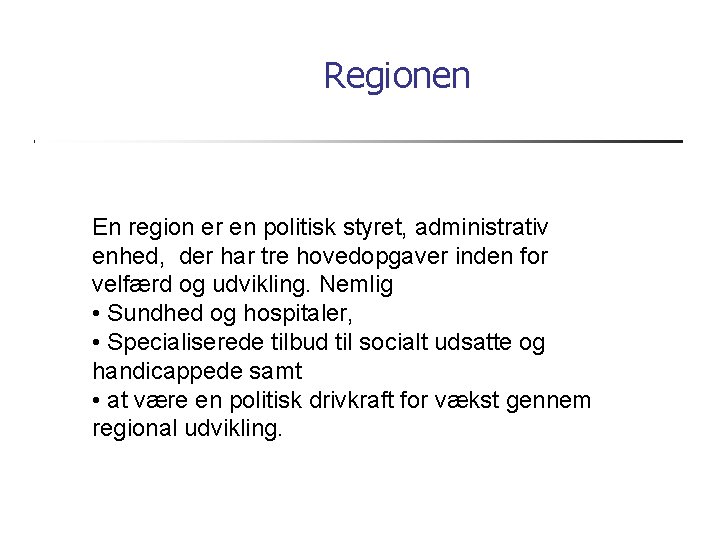 Regionen

En region er en politisk styret, administrativ enhed, der har tre hovedopgaver inden for velfærd og udvikling. Nemlig
• Sundhed og hospitaler,
• Specialiserede tilbud til socialt udsatte og handicappede samt
• at være en politisk drivkraft for vækst gennem regional udvikling.